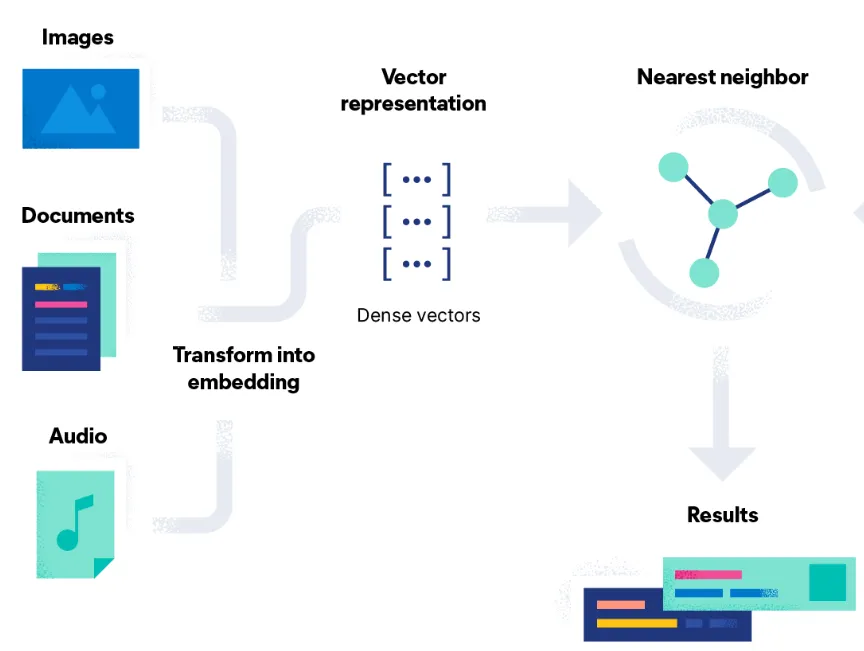 Images

Documents

Audio

Transform into embedding

Vector representation

[ ••• ]
[ ••• ]
[ ••• ]

Dense vectors

Nearest neighbor

Results